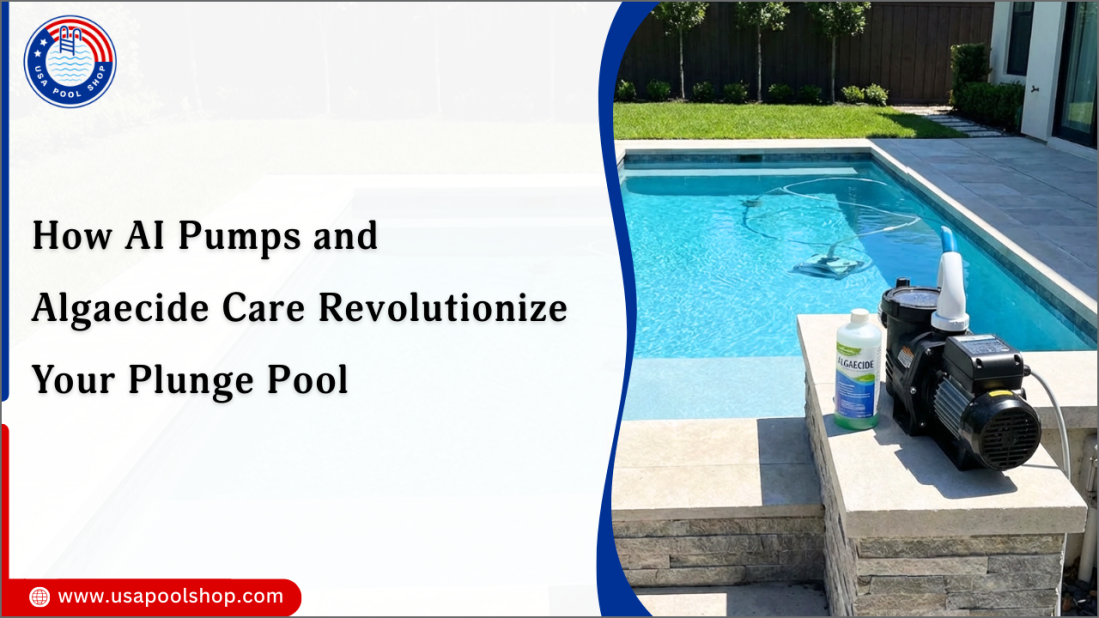 USA POOL SHOP

How AI Pumps and Algaecide Care Revolutionize Your Plunge Pool

ALGAECIDE

www.usapoolshop.com